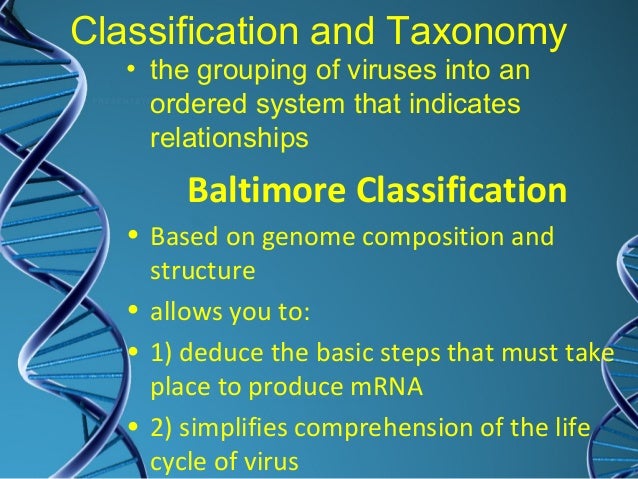 Classification and Taxonomy

• the grouping of viruses into an ordered system that indicates relationships

Baltimore Classification

• Based on genome composition and structure
• allows you to:
• 1) deduce the basic steps that must take place to produce mRNA
• 2) simplifies comprehension of the life cycle of virus